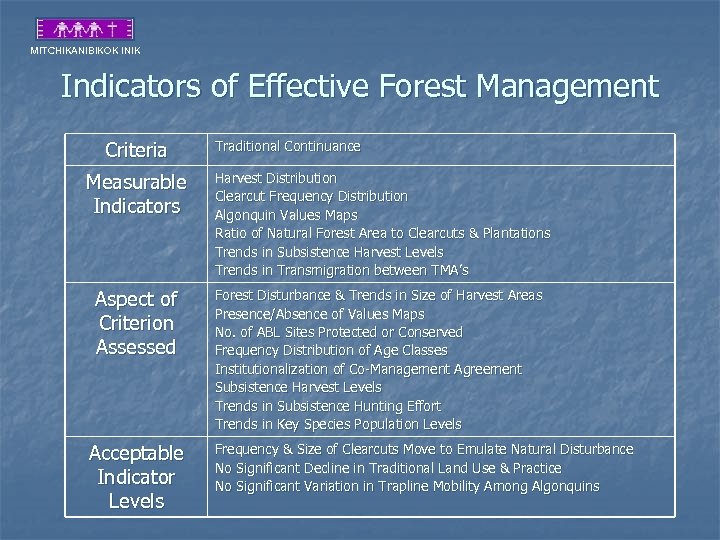 MITCHIKANIBIKOK INIK

Indicators of Effective Forest Management

| Criteria | Traditional Continuance |
|---|---|
| Measurable Indicators | Harvest Distribution<br>Clearcut Frequency Distribution<br>Algonquin Values Maps<br>Ratio of Natural Forest Area to Clearcuts & Plantations<br>Trends in Subsistence Harvest Levels<br>Trends in Transmigration between TMA's |
| Aspect of Criterion Assessed | Forest Disturbance & Trends in Size of Harvest Areas<br>Presence/Absence of Values Maps<br>No. of ABL Sites Protected or Conserved<br>Frequency Distribution of Age Classes<br>Institutionalization of Co-Management Agreement<br>Subsistence Harvest Levels<br>Trends in Subsistence Hunting Effort<br>Trends in Key Species Population Levels |
| Acceptable Indicator Levels | Frequency & Size of Clearcuts Move to Emulate Natural Disturbance<br>No Significant Decline in Traditional Land Use & Practice<br>No Significant Variation in Trapline Mobility Among Algonquins |